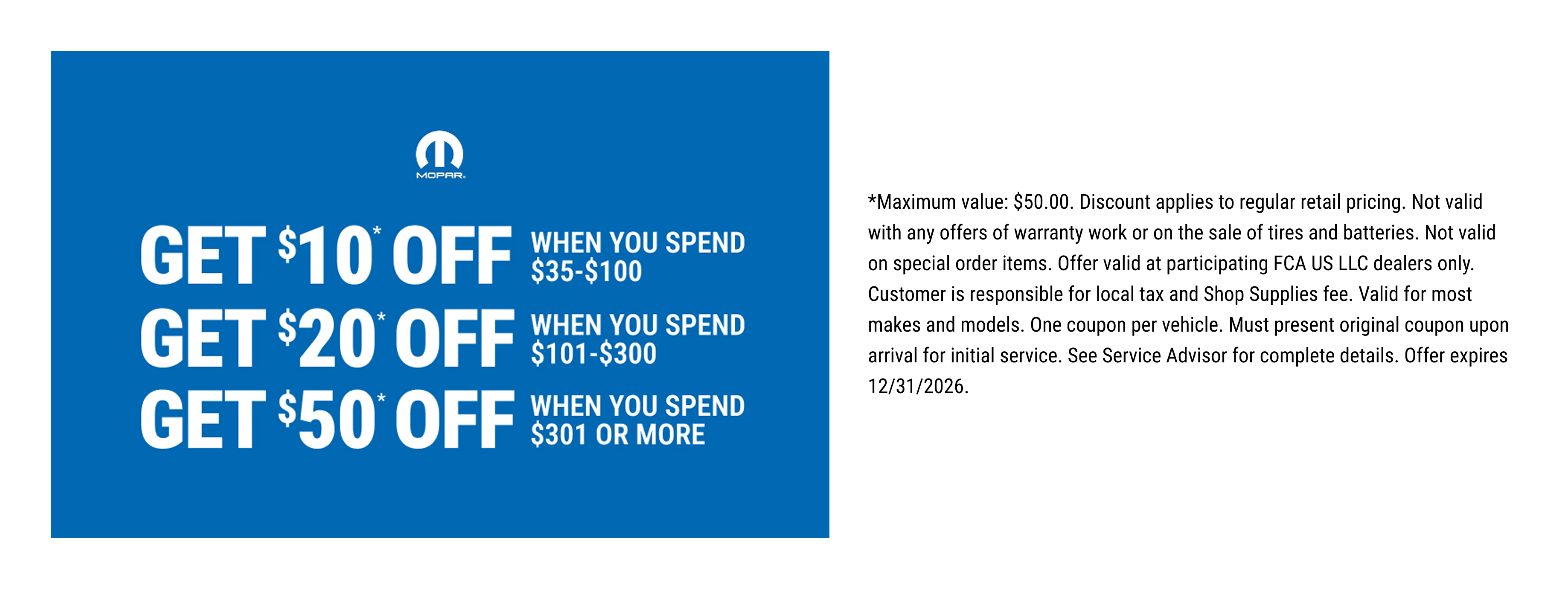 MOPAR.

GET $10* OFF WHEN YOU SPEND $35-$100

GET $20* OFF WHEN YOU SPEND $101-$300

GET $50* OFF WHEN YOU SPEND $301 OR MORE

*Maximum value: $50.00. Discount applies to regular retail pricing. Not valid with any offers of warranty work or on the sale of tires and batteries. Not valid on special order items. Offer valid at participating FCA US LLC dealers only. Customer is responsible for local tax and Shop Supplies fee. Valid for most makes and models. One coupon per vehicle. Must present original coupon upon arrival for initial service. See Service Advisor for complete details. Offer expires 12/31/2026.